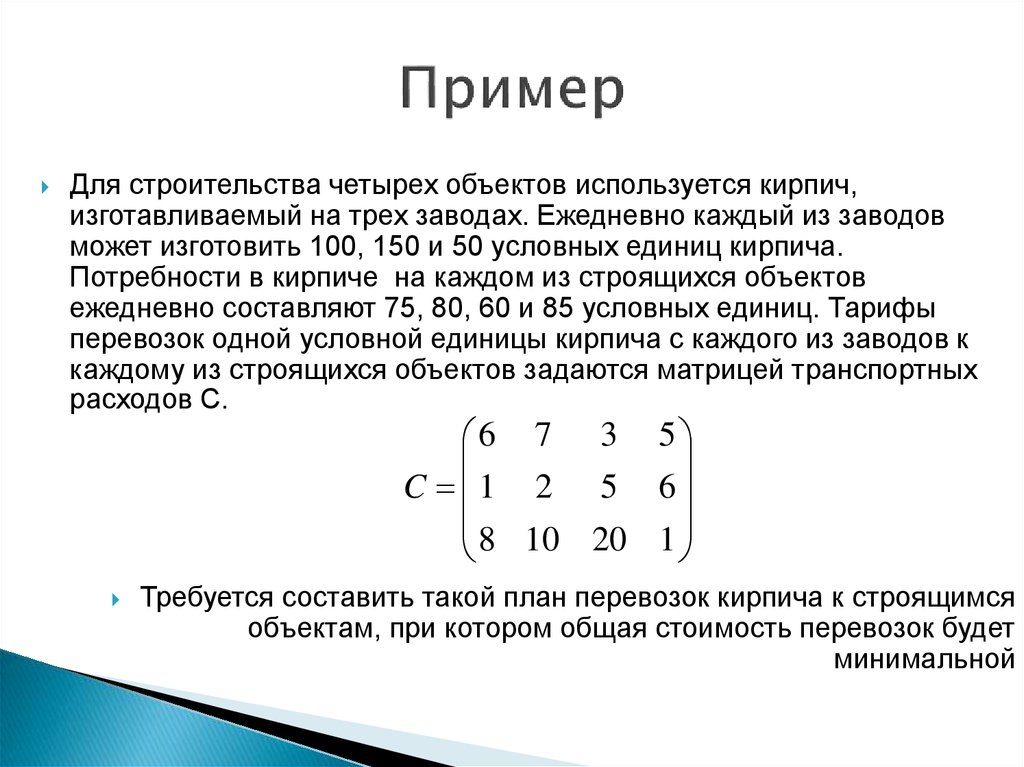 Пример

Для строительства четырех объектов используется кирпич, изготавливаемый на трех заводах. Ежедневно каждый из заводов может изготовить 100, 150 и 50 условных единиц кирпича. Потребности в кирпиче на каждом из строящихся объектов ежедневно составляют 75, 80, 60 и 85 условных единиц. Тарифы перевозок одной условной единицы кирпича с каждого из заводов к каждому из строящихся объектов задаются матрицей транспортных расходов С.

$C = \begin{pmatrix} 6 & 7 & 3 & 5 \\ 1 & 2 & 5 & 6 \\ 8 & 10 & 20 & 1 \end{pmatrix}$

Требуется составить такой план перевозок кирпича к строящимся объектам, при котором общая стоимость перевозок будет минимальной